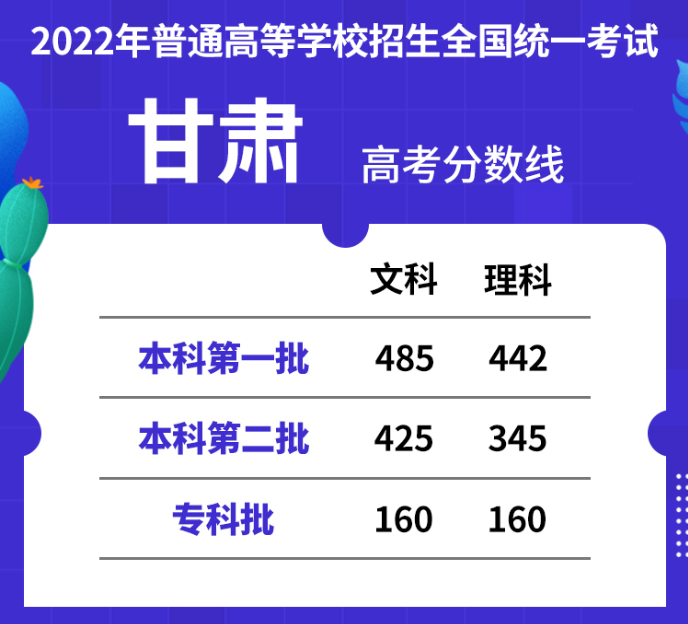 2022年普通高等学校招生全国统一考试

甘肃 高考分数线

|  | 文科 | 理科 |
|---|---|---|
| 本科第一批 | 485 | 442 |
| 本科第二批 | 425 | 345 |
| 专科批 | 160 | 160 |